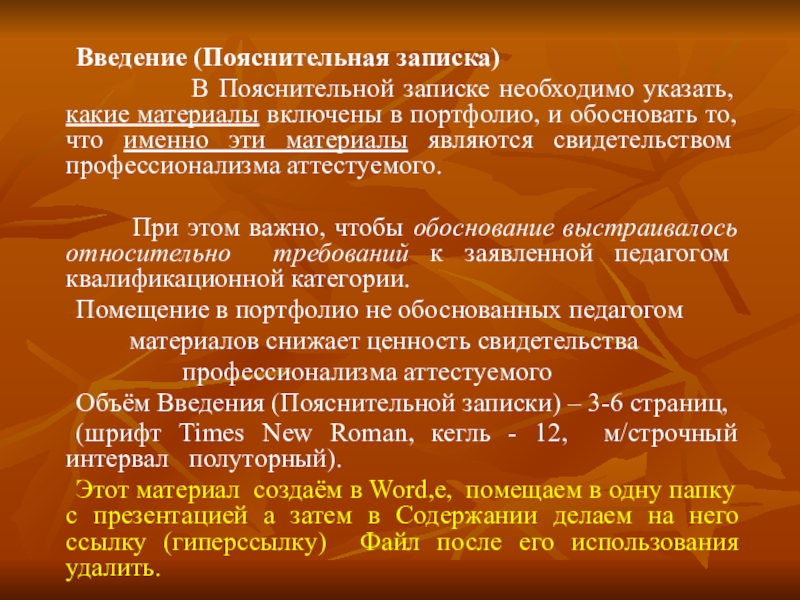 Введение (Пояснительная записка)

В Пояснительной записке необходимо указать, какие материалы включены в портфолио, и обосновать то, что именно эти материалы являются свидетельством профессионализма аттестуемого.

При этом важно, чтобы обоснование выстраивалось относительно требований к заявленной педагогом квалификационной категории.

Помещение в портфолио не обоснованных педагогом материалов снижает ценность свидетельства профессионализма аттестуемого

Объём Введения (Пояснительной записки) – 3-6 страниц, (шрифт Times New Roman, кегль - 12, м/строчный интервал полуторный).

Этот материал создаём в Word,е, помещаем в одну папку с презентацией а затем в Содержании делаем на него ссылку (гиперссылку) Файл после его использования удалить.